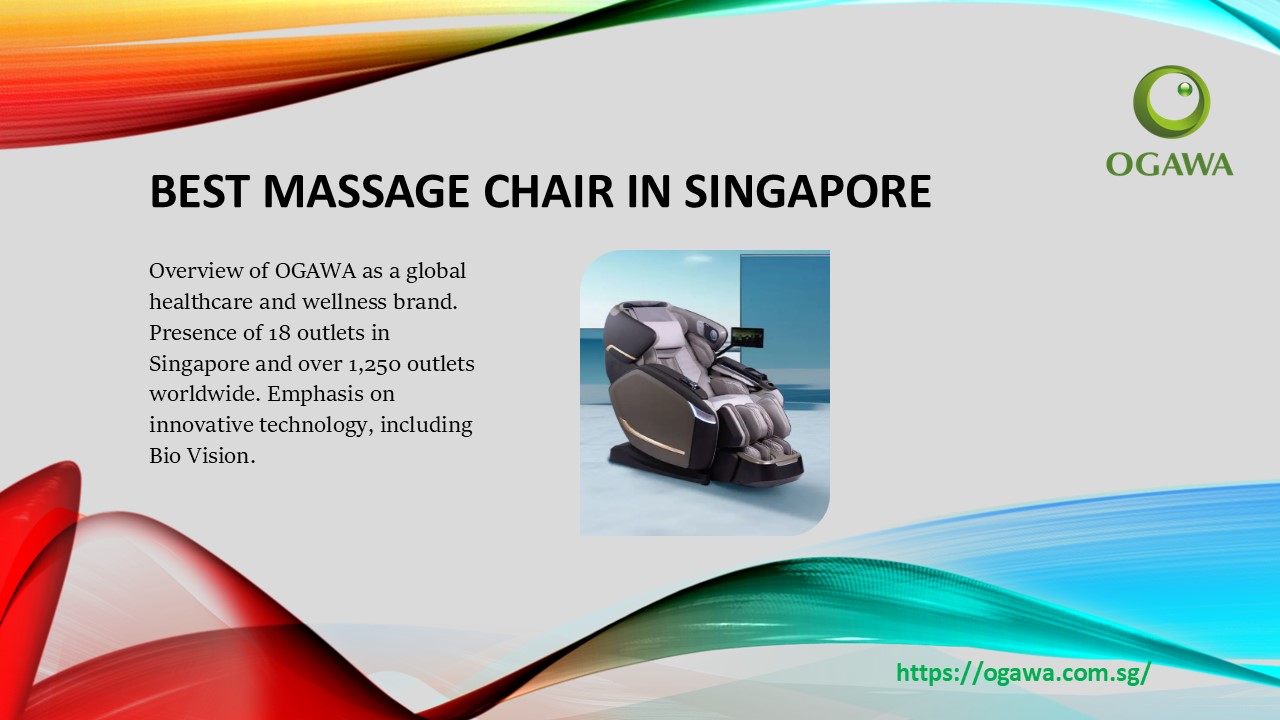 OGAWA

BEST MASSAGE CHAIR IN SINGAPORE

Overview of OGAWA as a global healthcare and wellness brand. Presence of 18 outlets in Singapore and over 1,250 outlets worldwide. Emphasis on innovative technology, including Bio Vision.

https://ogawa.com.sg/